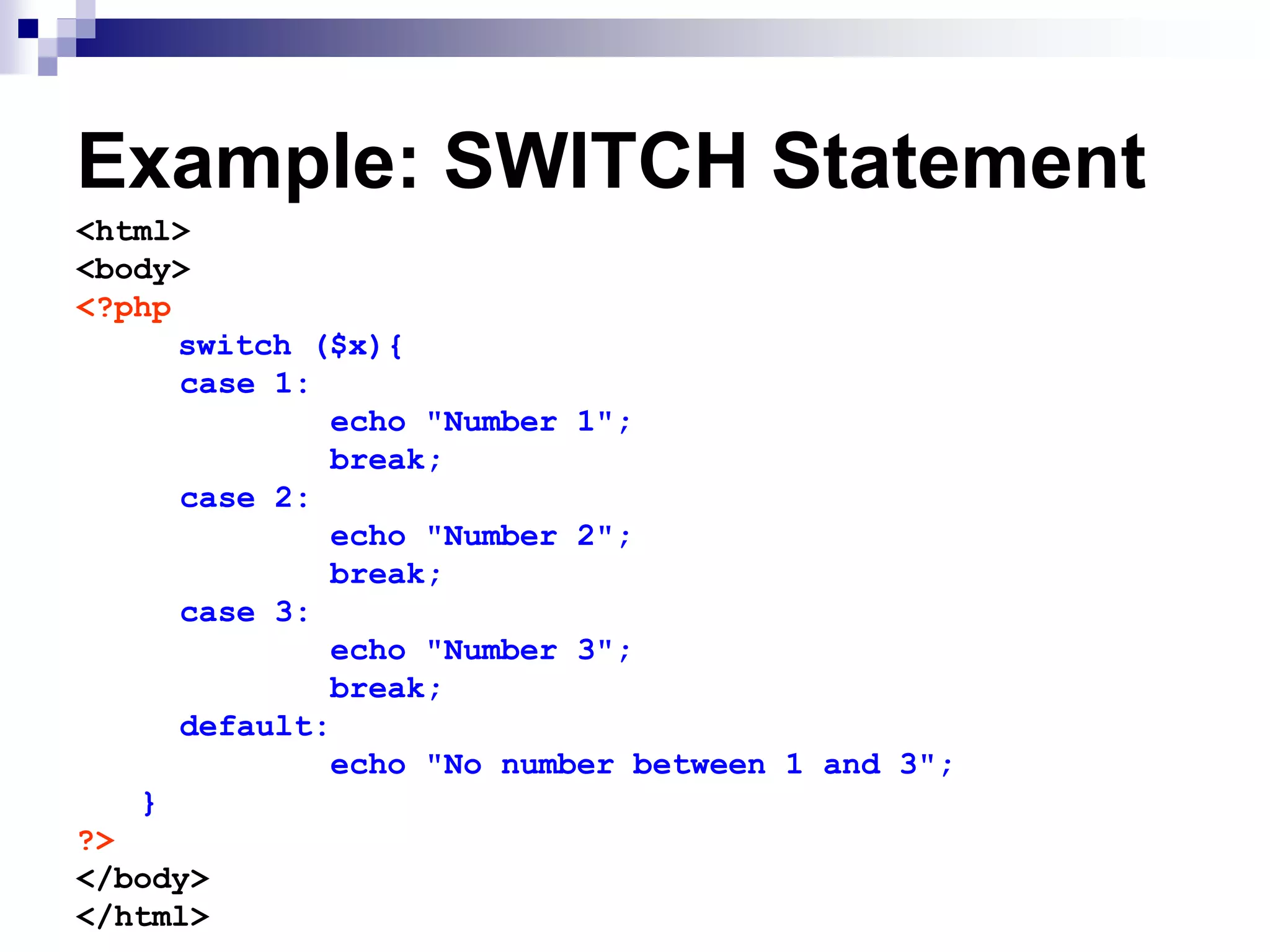 Example: SWITCH Statement

<html>
<body>
<?php
switch ($x){
case 1:
echo "Number 1";
break;
case 2:
echo "Number 2";
break;
case 3:
echo "Number 3";
break;
default:
echo "No number between 1 and 3";
}
?>
</body>
</html>